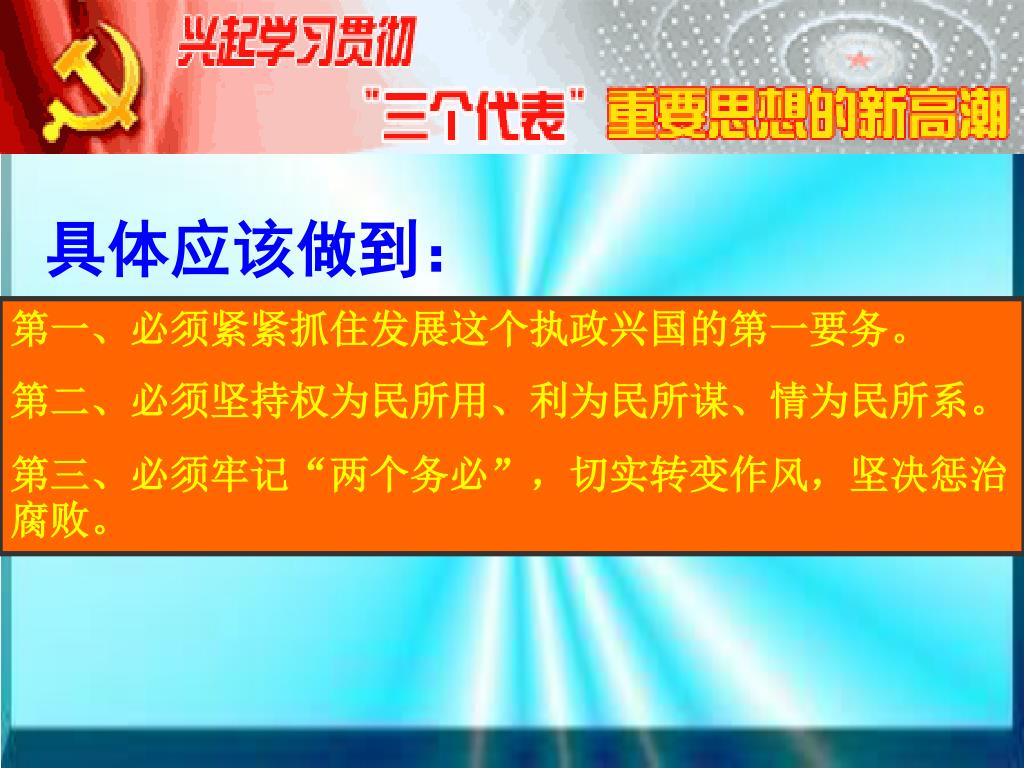 兴起学习贯彻

"三个代表"重要思想的新高潮

具体应该做到：

第一、必须紧紧抓住发展这个执政兴国的第一要务。

第二、必须坚持权为民所用、利为民所谋、情为民所系。

第三、必须牢记“两个务必”，切实转变作风，坚决惩治腐败。